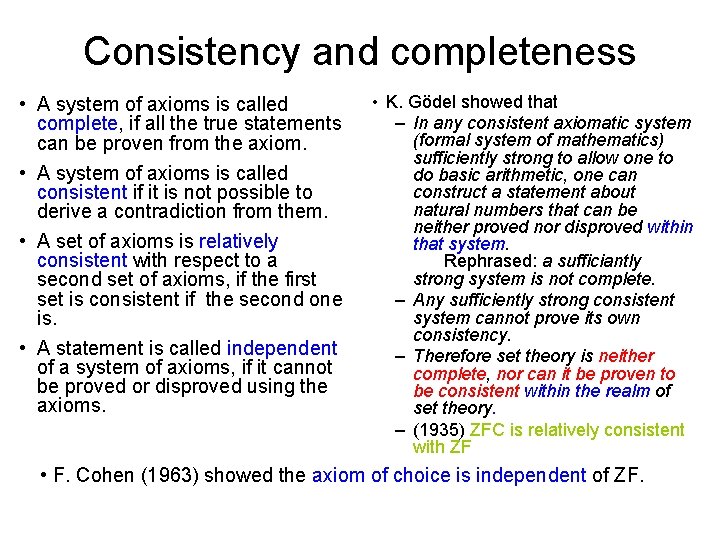 Consistency and completeness

• A system of axioms is called complete, if all the true statements can be proven from the axiom.

• A system of axioms is called consistent if it is not possible to derive a contradiction from them.

• A set of axioms is relatively consistent with respect to a second set of axioms, if the first set is consistent if the second one is.

• A statement is called independent of a system of axioms, if it cannot be proved or disproved using the axioms.

• K. Gödel showed that

– In any consistent axiomatic system (formal system of mathematics) sufficiently strong to allow one to do basic arithmetic, one can construct a statement about natural numbers that can be neither proved nor disproved within that system.

Rephrased: a sufficiantly strong system is not complete.

– Any sufficiently strong consistent system cannot prove its own consistency.

– Therefore set theory is neither complete, nor can it be proven to be consistent within the realm of set theory.

– (1935) ZFC is relatively consistent with ZF

• F. Cohen (1963) showed the axiom of choice is independent of ZF.